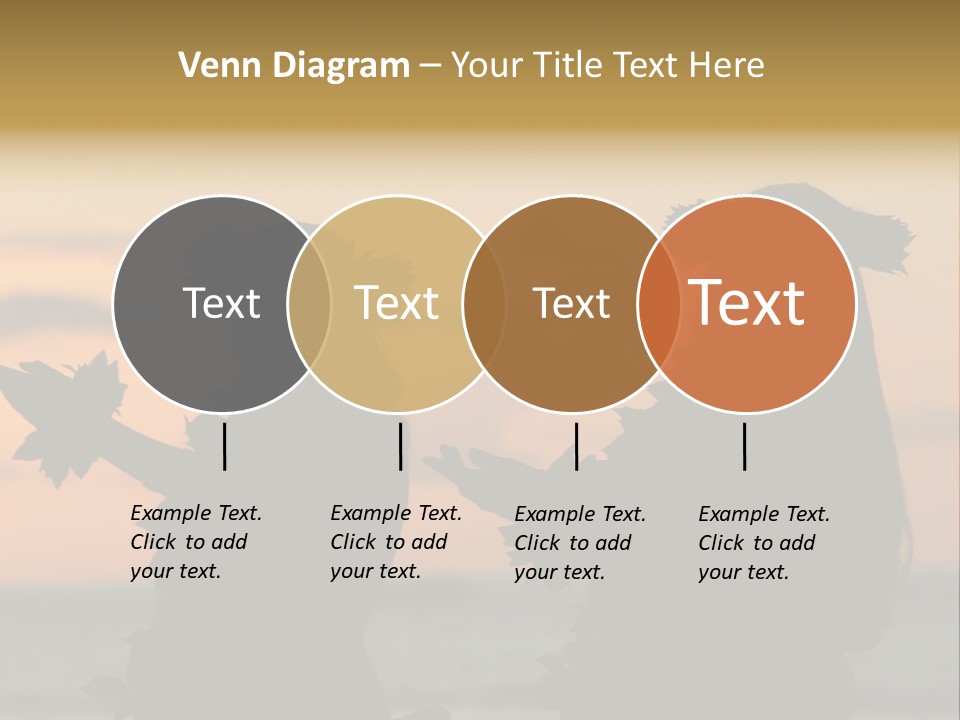 Venn Diagram – Your Title Text Here

Text

Text

Text

Text

Example Text. Click to add your text.

Example Text. Click to add your text.

Example Text. Click to add your text.

Example Text. Click to add your text.